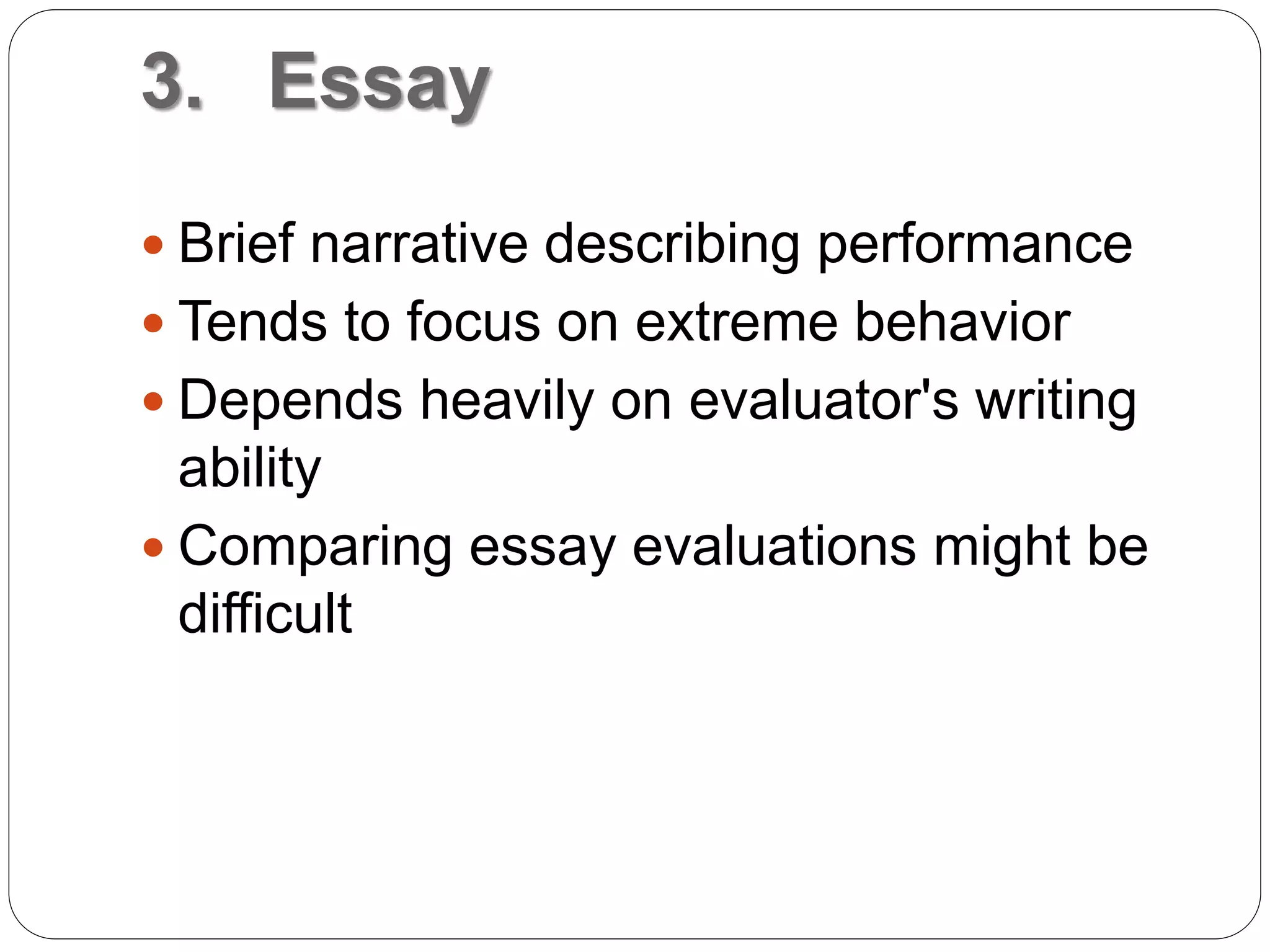 3. Essay

- Brief narrative describing performance
- Tends to focus on extreme behavior
- Depends heavily on evaluator's writing ability
- Comparing essay evaluations might be difficult